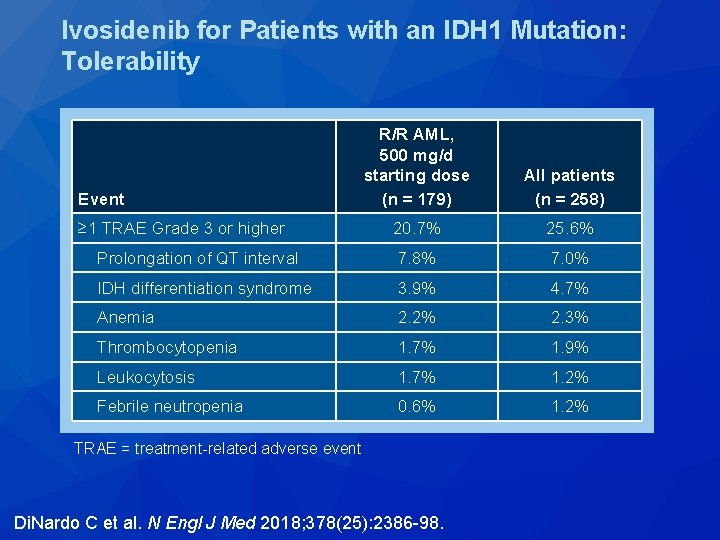 Ivosidenib for Patients with an IDH1 Mutation: Tolerability

| Event | R/R AML, 500 mg/d starting dose (n = 179) | All patients (n = 258) |
|---|---|---|
| ≥1 TRAE Grade 3 or higher | 20.7% | 25.6% |
| Prolongation of QT interval | 7.8% | 7.0% |
| IDH differentiation syndrome | 3.9% | 4.7% |
| Anemia | 2.2% | 2.3% |
| Thrombocytopenia | 1.7% | 1.9% |
| Leukocytosis | 1.7% | 1.2% |
| Febrile neutropenia | 0.6% | 1.2% |

TRAE = treatment-related adverse event

DiNardo C et al. N Engl J Med 2018;378(25):2386-98.